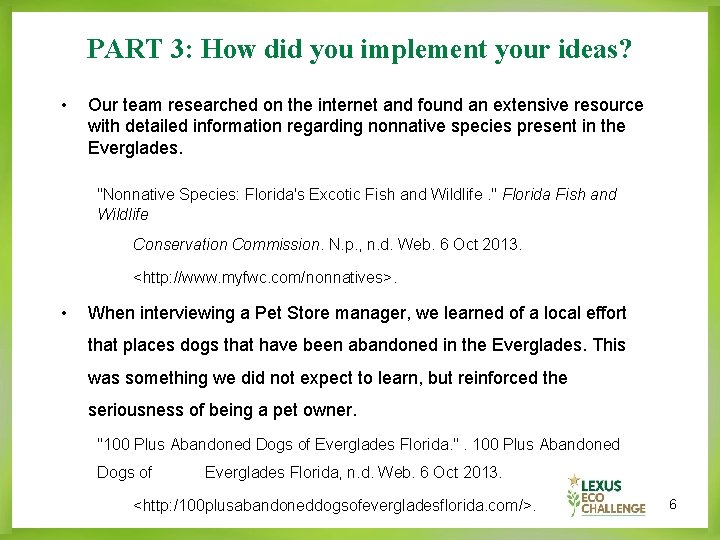 PART 3: How did you implement your ideas?

• Our team researched on the internet and found an extensive resource with detailed information regarding nonnative species present in the Everglades.

"Nonnative Species: Florida's Excotic Fish and Wildlife ." Florida Fish and Wildlife

Conservation Commission. N.p., n.d. Web. 6 Oct 2013.

<http://www.myfwc.com/nonnatives>.

• When interviewing a Pet Store manager, we learned of a local effort that places dogs that have been abandoned in the Everglades. This was something we did not expect to learn, but reinforced the seriousness of being a pet owner.

"100 Plus Abandoned Dogs of Everglades Florida." . 100 Plus Abandoned Dogs of Everglades Florida, n.d. Web. 6 Oct 2013.

<http:/100plusabandoneddogsofevergladesflorida.com/>.

LEXUS ECO CHALLENGE

6